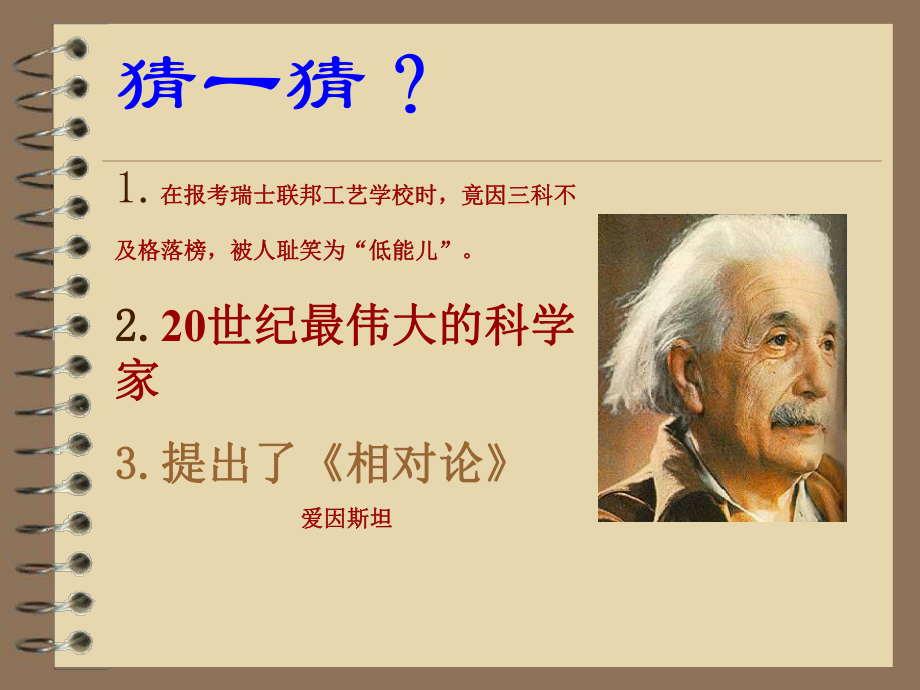 猜一猜？

1. 在报考瑞士联邦工艺学校时，竟因三科不及格落榜，被人耻笑为“低能儿”。

2. 20世纪最伟大的科学家

3. 提出了《相对论》

爱因斯坦